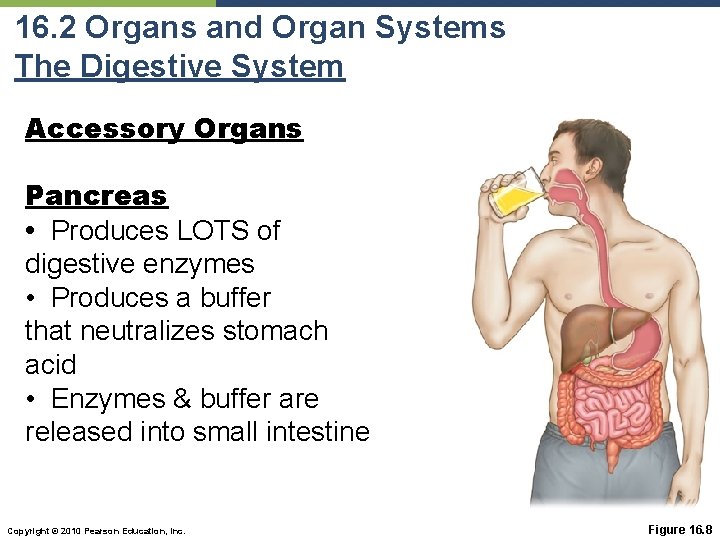 16.2 Organs and Organ Systems
The Digestive System

Accessory Organs

Pancreas
• Produces LOTS of digestive enzymes
• Produces a buffer that neutralizes stomach acid
• Enzymes & buffer are released into small intestine

Copyright © 2010 Pearson Education, Inc.

Figure 16.8